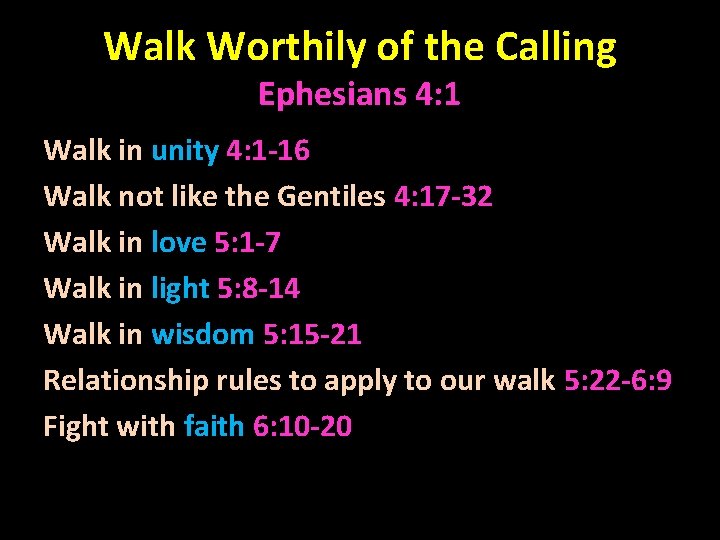 Walk Worthily of the Calling
Ephesians 4:1

Walk in unity 4:1-16
Walk not like the Gentiles 4:17-32
Walk in love 5:1-7
Walk in light 5:8-14
Walk in wisdom 5:15-21
Relationship rules to apply to our walk 5:22-6:9
Fight with faith 6:10-20